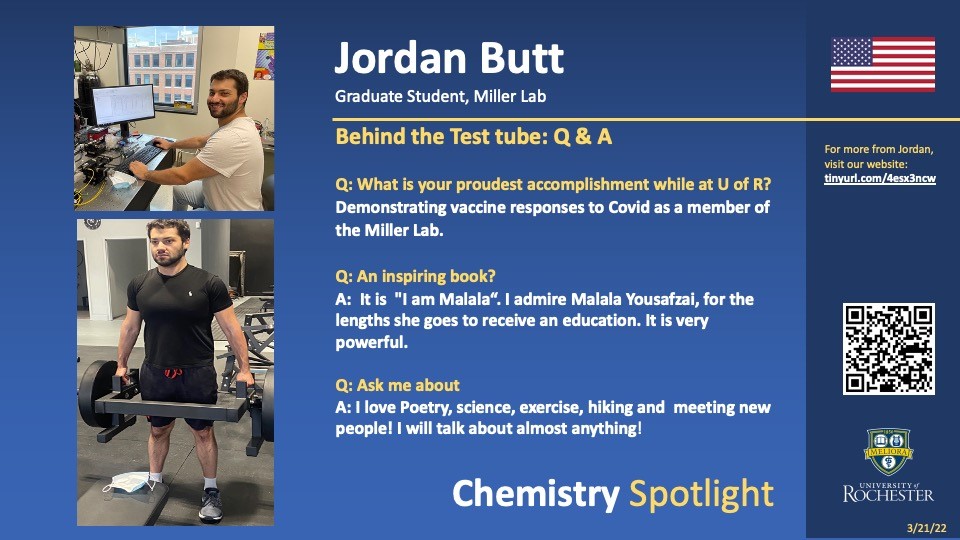 Jordan Butt
Graduate Student, Miller Lab

Behind the Test tube: Q & A

Q: What is your proudest accomplishment while at U of R?
Demonstrating vaccine responses to Covid as a member of the Miller Lab.

Q: An inspiring book?
A: It is "I am Malala“. I admire Malala Yousafzai, for the lengths she goes to receive an education. It is very powerful.

Q: Ask me about
A: I love Poetry, science, exercise, hiking and meeting new people! I will talk about almost anything!

Chemistry Spotlight

For more from Jordan, visit our website:
tinyurl.com/4esx3ncw

MELIORA
UNIVERSITY of ROCHESTER

3/21/22